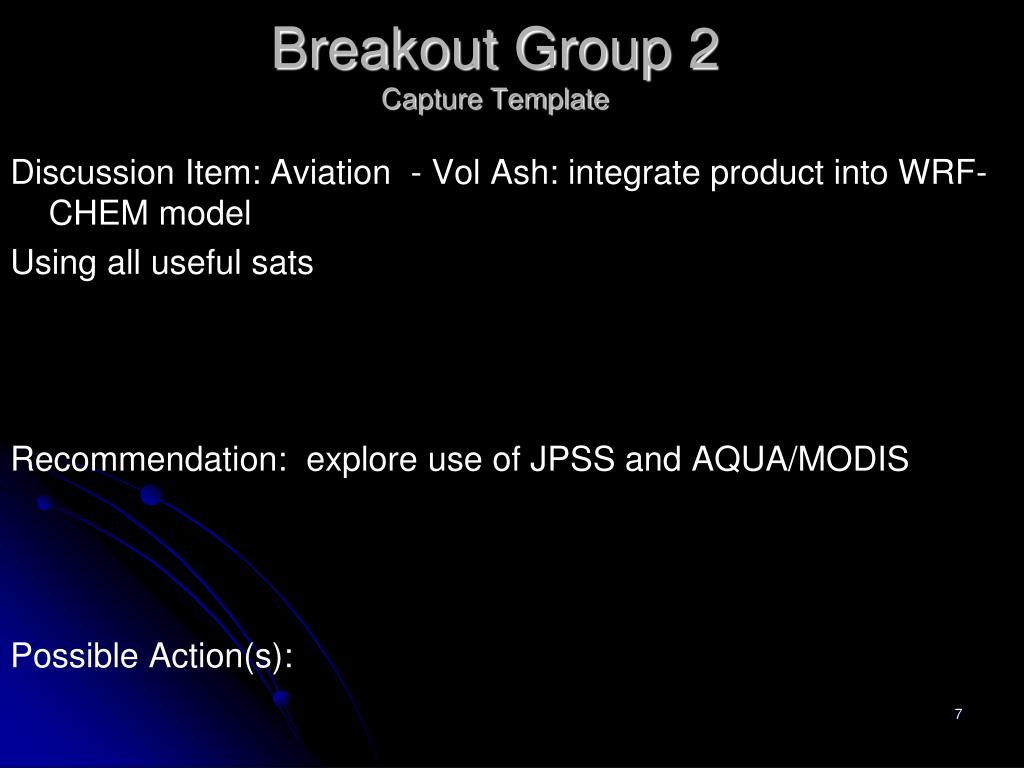 Breakout Group 2
Capture Template

Discussion Item: Aviation - Vol Ash: integrate product into WRF-CHEM model

Using all useful sats

Recommendation: explore use of JPSS and AQUA/MODIS

Possible Action(s):

7